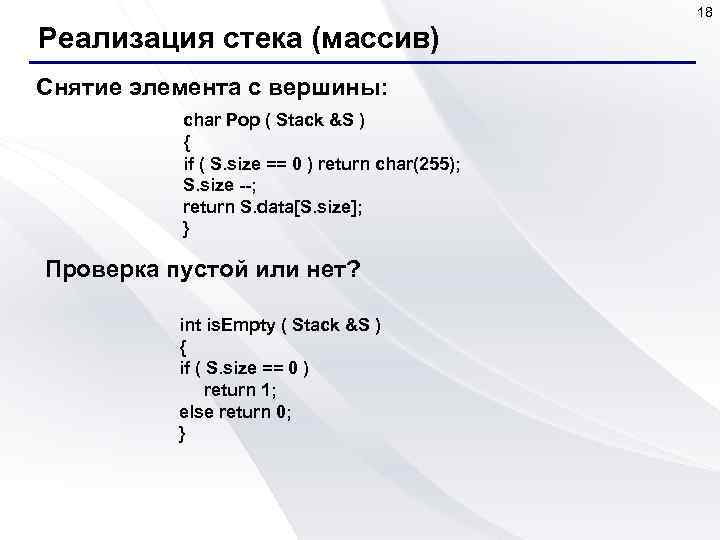 18

Реализация стека (массив)

Снятие элемента с вершины:

char Pop ( Stack &S )
{
if ( S.size == 0 ) return char(255);
S.size --;
return S.data[S.size];
}

Проверка пустой или нет?

int isEmpty ( Stack &S )
{
if ( S.size == 0 )
return 1;
else return 0;
}